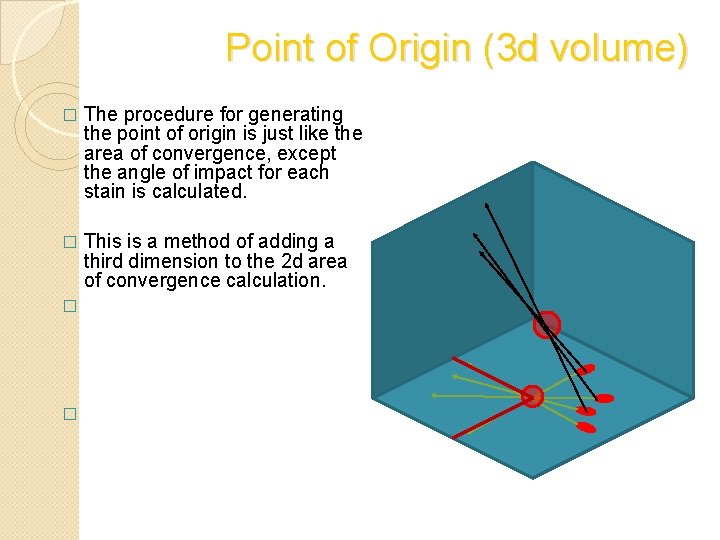 Point of Origin (3d volume)

□ The procedure for generating the point of origin is just like the area of convergence, except the angle of impact for each stain is calculated.

□ This is a method of adding a third dimension to the 2d area of convergence calculation.

□

□